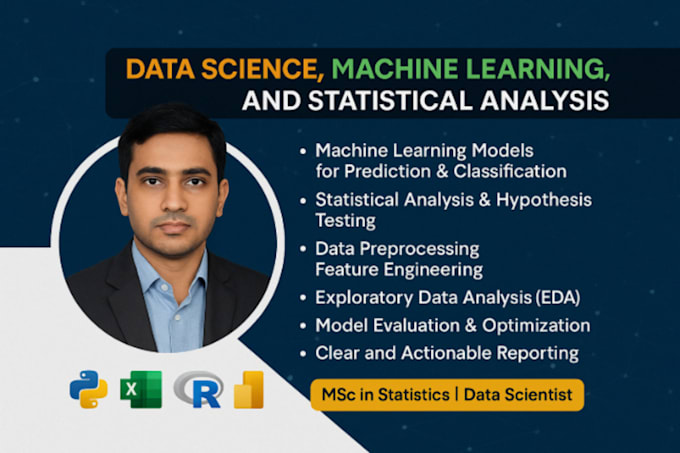 DATA SCIENCE, MACHINE LEARNING, AND STATISTICAL ANALYSIS

• Machine Learning Models for Prediction & Classification
• Statistical Analysis & Hypothesis Testing
• Data Preprocessing Feature Engineering
• Exploratory Data Analysis (EDA)
• Model Evaluation & Optimization
• Clear and Actionable Reporting

X

R

MSc in Statistics | Data Scientist